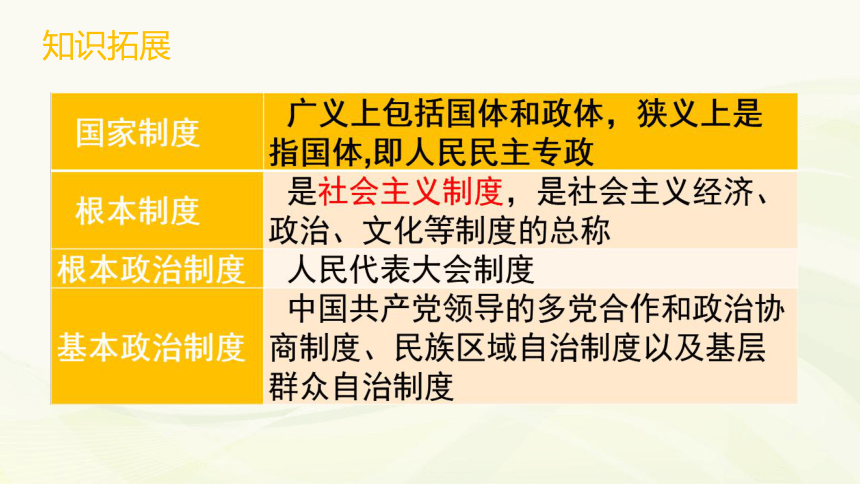 知识拓展

| 国家制度 | 广义上包括国体和政体，狭义上是指国体,即人民民主专政 |
|---|---|
| 根本制度 | 是社会主义制度，是社会主义经济、政治、文化等制度的总称 |
| 根本政治制度 | 人民代表大会制度 |
| 基本政治制度 | 中国共产党领导的多党合作和政治协商制度、民族区域自治制度以及基层群众自治制度 |